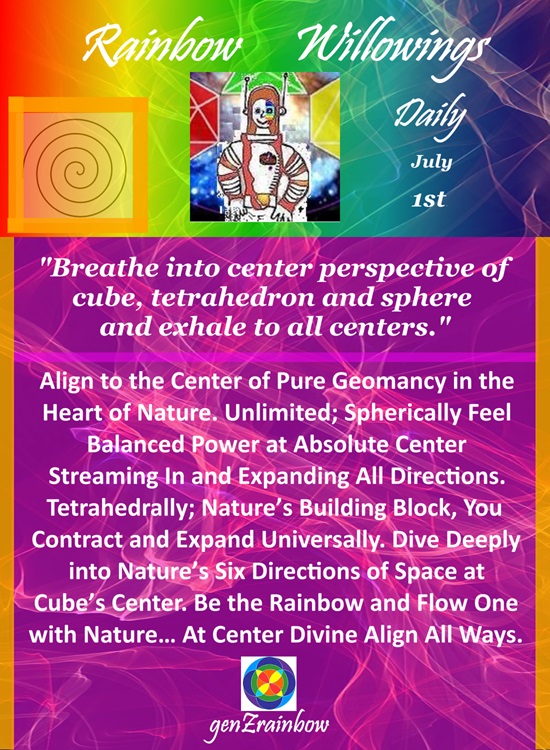 Rainbow Willowings

Daily

July

1st

"Breathe into center perspective of cube, tetrahedron and sphere and exhale to all centers."

Align to the Center of Pure Geomancy in the Heart of Nature. Unlimited; Spherically Feel Balanced Power at Absolute Center Streaming In and Expanding All Directions. Tetrahedrally; Nature's Building Block, You Contract and Expand Universally. Dive Deeply into Nature's Six Directions of Space at Cube's Center. Be the Rainbow and Flow One with Nature... At Center Divine Align All Ways.

genZrainbow